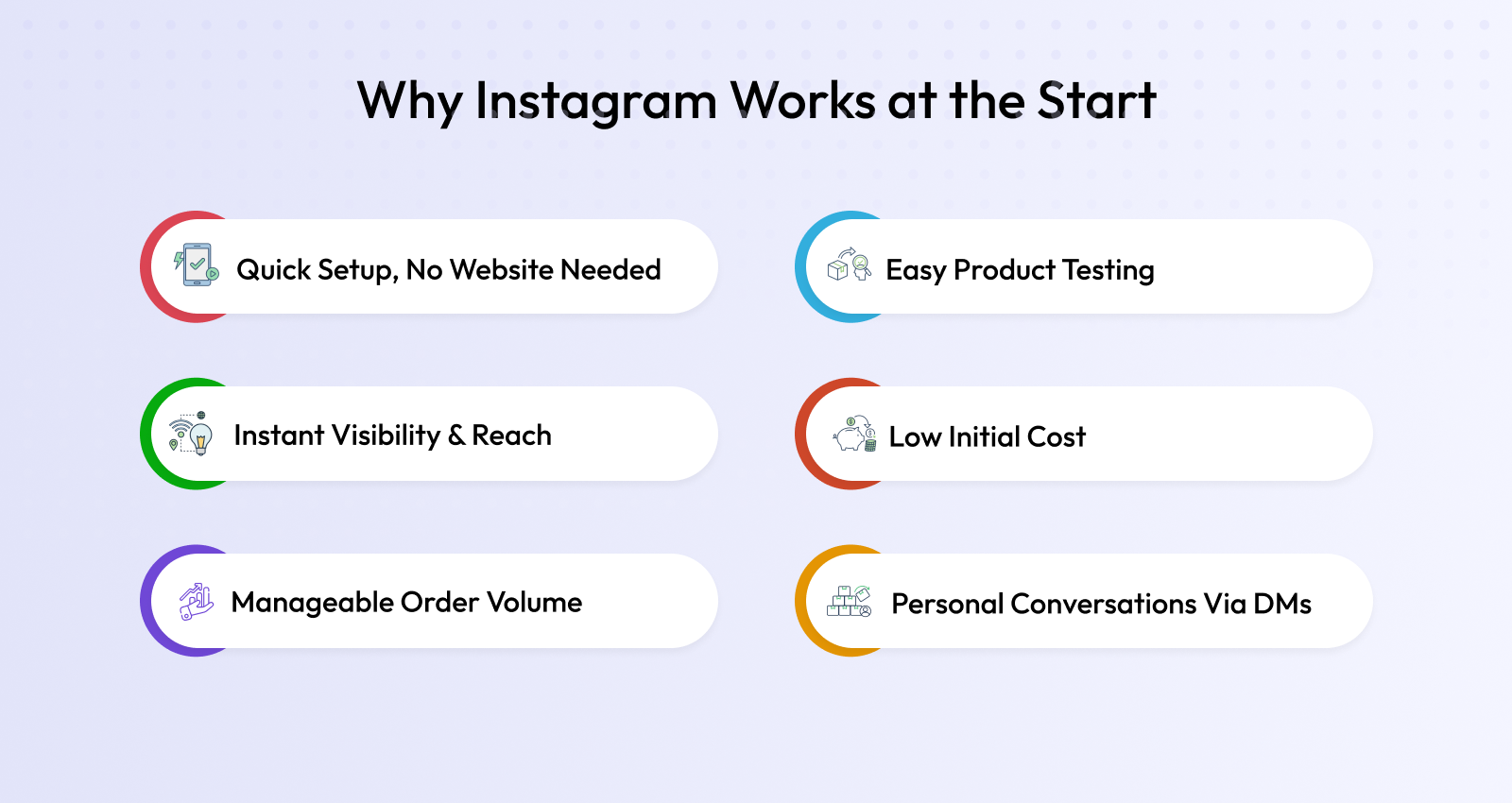 Why Instagram Works at the Start

Quick Setup, No Website Needed

Instant Visibility & Reach

Manageable Order Volume

Easy Product Testing

Low Initial Cost

Personal Conversations Via DMs